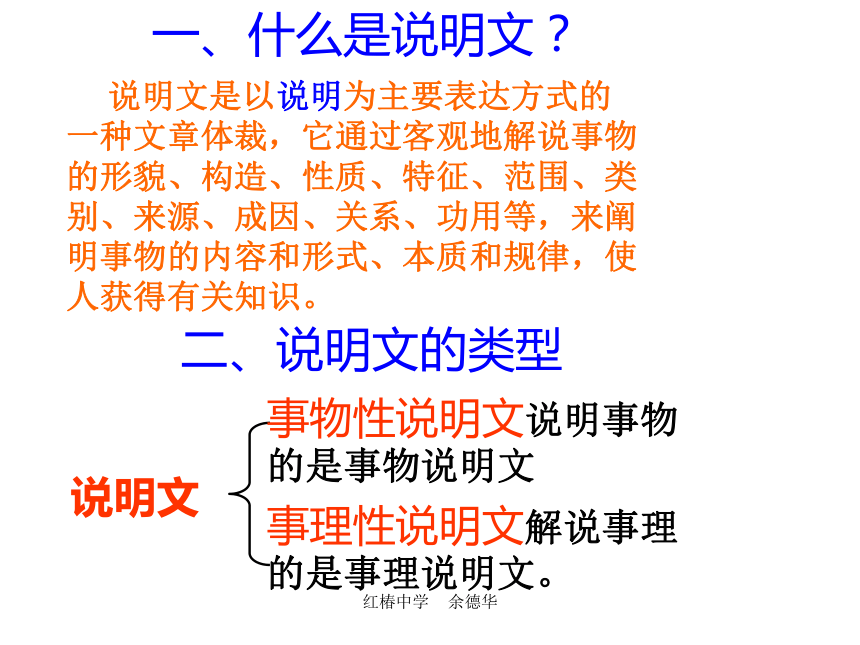 一、什么是说明文？

说明文是以说明为主要表达方式的一种文章体裁，它通过客观地解说事物的形貌、构造、性质、特征、范围、类别、来源、成因、关系、功用等，来阐明事物的内容和形式、本质和规律，使人获得有关知识。

二、说明文的类型

说明文

事物性说明文说明事物的是事物说明文

事理性说明文解说事理的是事理说明文。

红椿中学　余德华